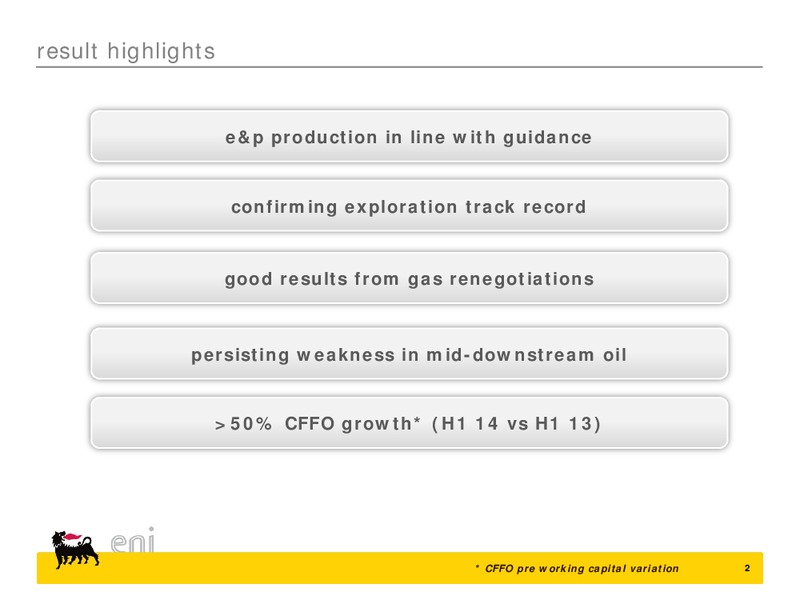 result highlights

e&p production in line with guidance

confirming exploration track record

good results from gas renegotiations

persisting weakness in mid-downstream oil

>50% CFFO growth* (H1 14 vs H1 13)

eni

* CFFO pre working capital variation

2